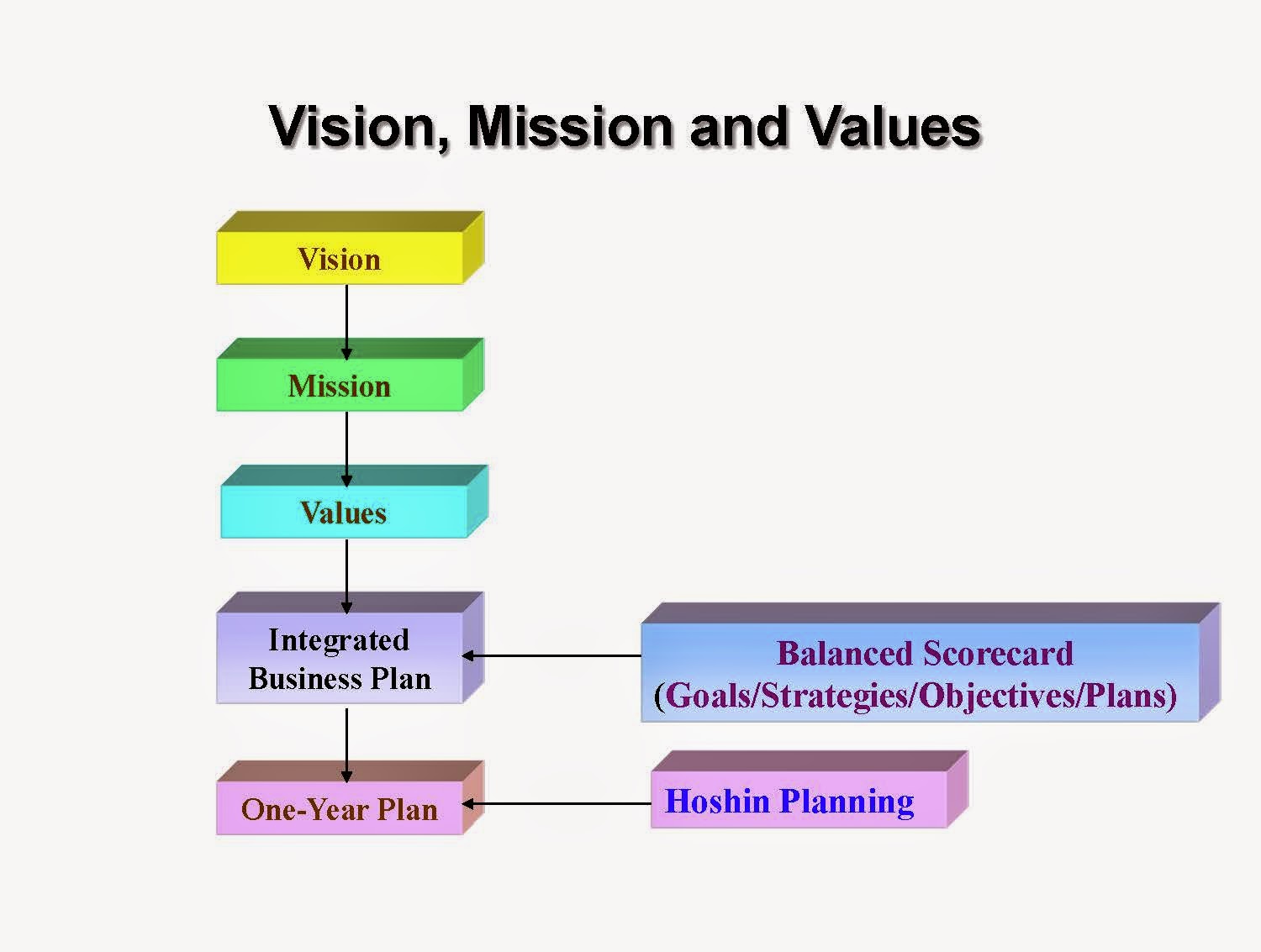 Vision, Mission and Values

Vision

Mission

Values

Integrated Business Plan

Balanced Scorecard (Goals/Strategies/Objectives/Plans)

One-Year Plan

Hoshin Planning